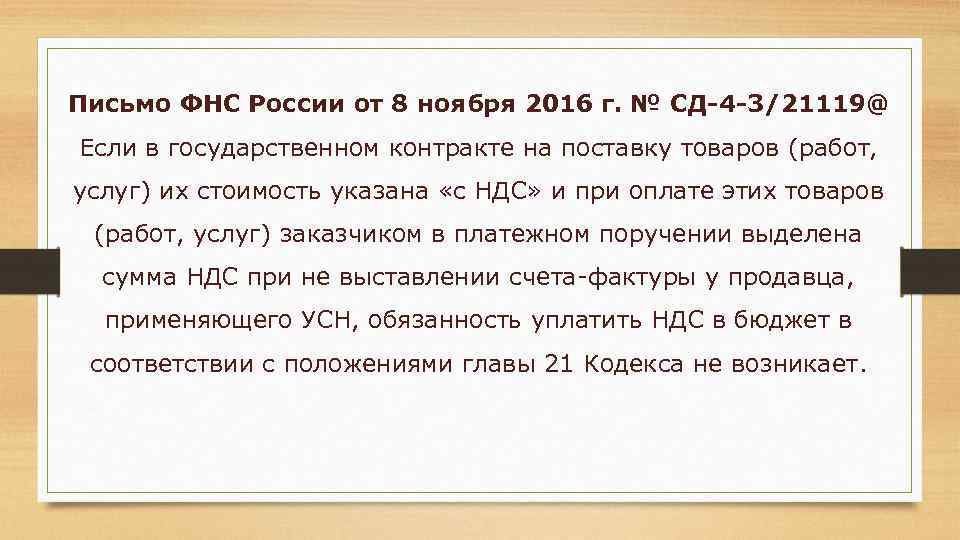 Письмо ФНС России от 8 ноября 2016 г. № СД-4-3/21119@

Если в государственном контракте на поставку товаров (работ, услуг) их стоимость указана «с НДС» и при оплате этих товаров (работ, услуг) заказчиком в платежном поручении выделена сумма НДС при не выставлении счета-фактуры у продавца, применяющего УСН, обязанность уплатить НДС в бюджет в соответствии с положениями главы 21 Кодекса не возникает.